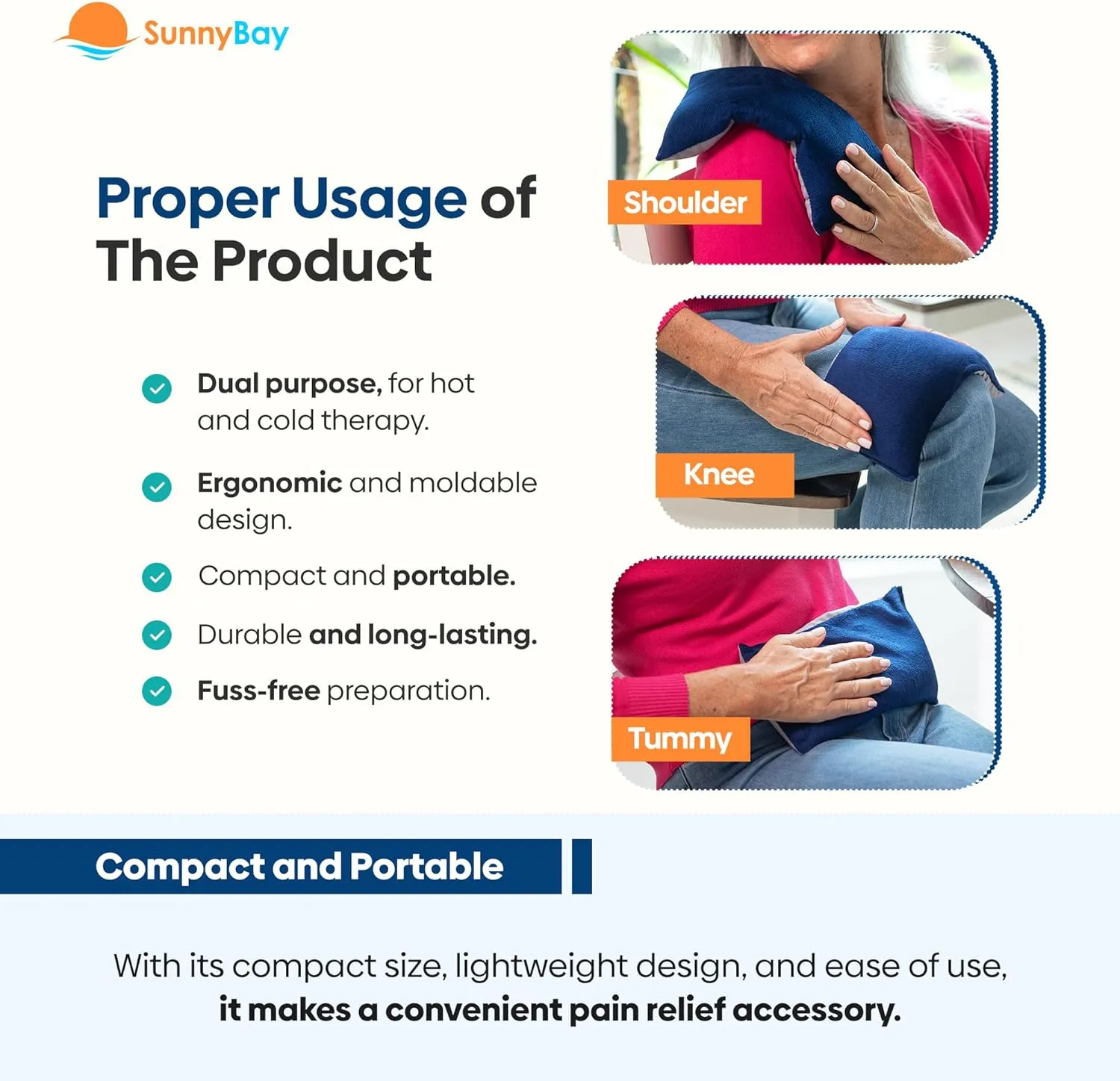 SunnyBay

Proper Usage of The Product

Dual purpose, for hot and cold therapy.

Ergonomic and moldable design.

Compact and portable.

Durable and long-lasting.

Fuss-free preparation.

Shoulder

Knee

Tummy

Compact and Portable

With its compact size, lightweight design, and ease of use, it makes a convenient pain relief accessory.